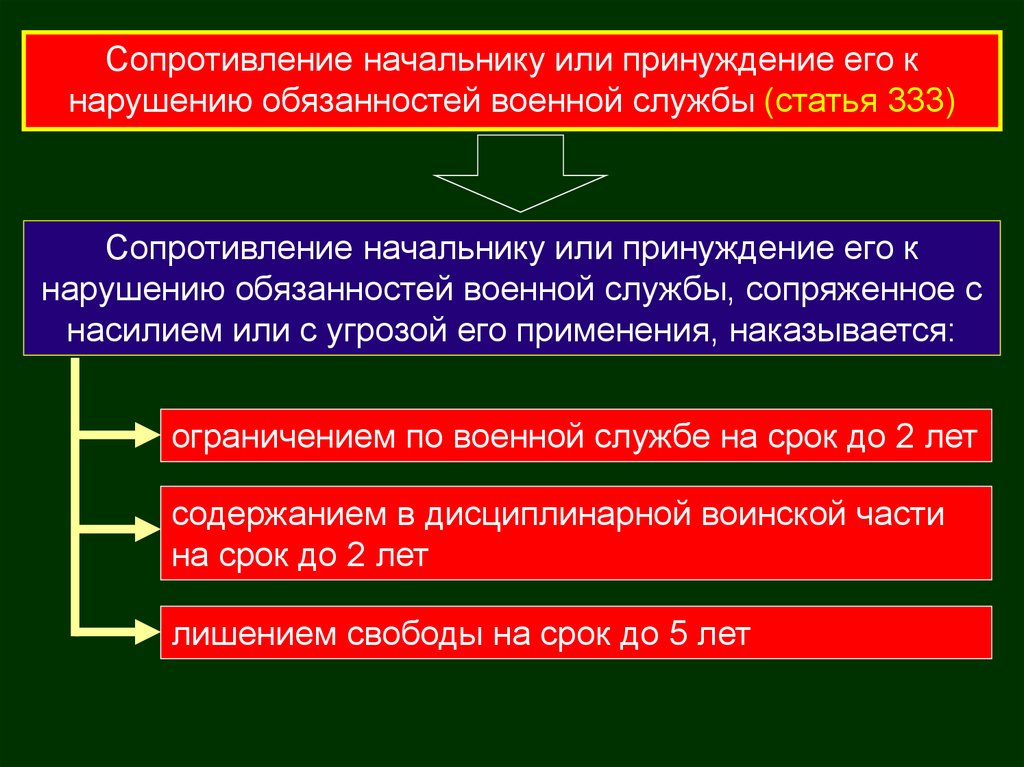 Сопротивление начальнику или принуждение его к нарушению обязанностей военной службы (статья 333)

Сопротивление начальнику или принуждение его к нарушению обязанностей военной службы, сопряженное с насилием или с угрозой его применения, наказывается:

ограничением по военной службе на срок до 2 лет

содержанием в дисциплинарной воинской части на срок до 2 лет

лишением свободы на срок до 5 лет